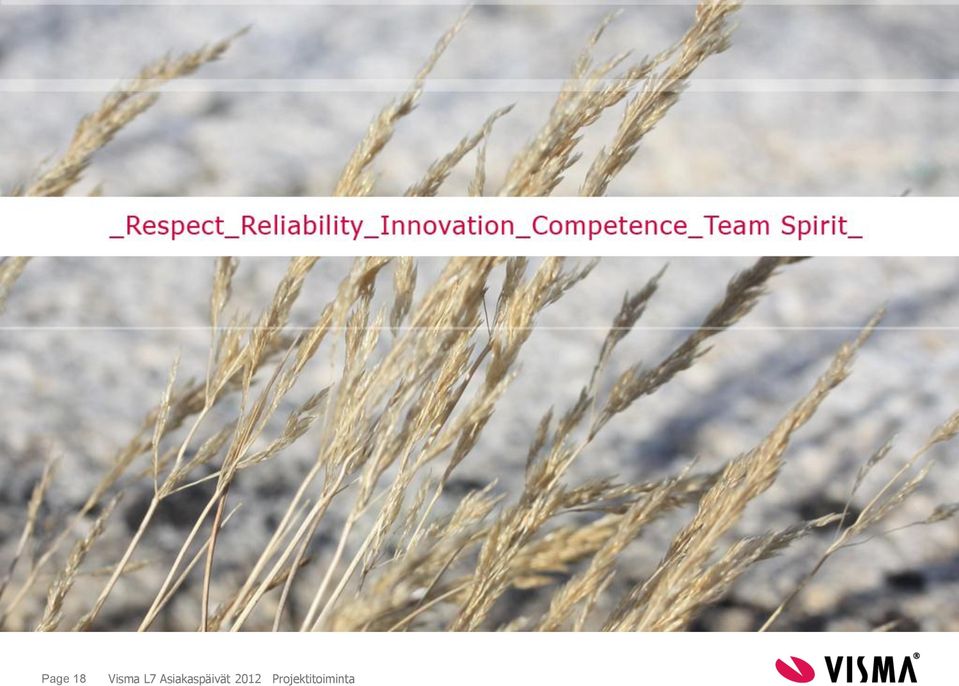 _Respect_Reliability_Innovation_Competence_Team Spirit_

Page 18 Visma L7 Asiakaspäivät 2012 Projektitoiminta

VISMA®